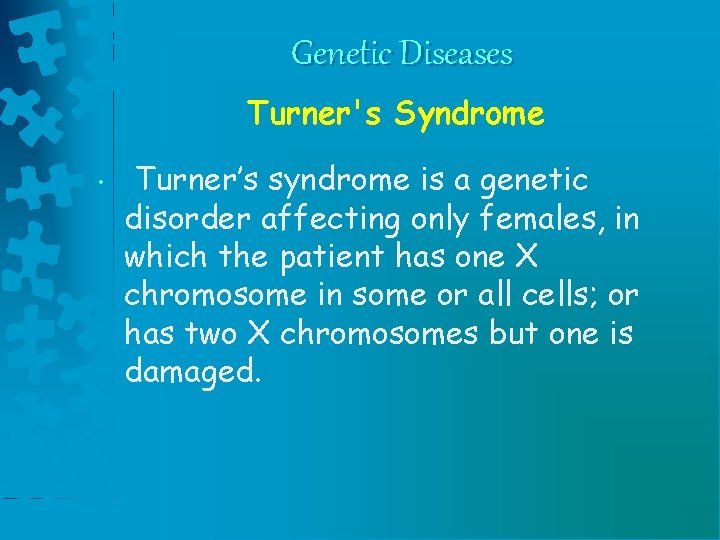 Genetic Diseases

Turner's Syndrome

• Turner’s syndrome is a genetic disorder affecting only females, in which the patient has one X chromosome in some or all cells; or has two X chromosomes but one is damaged.